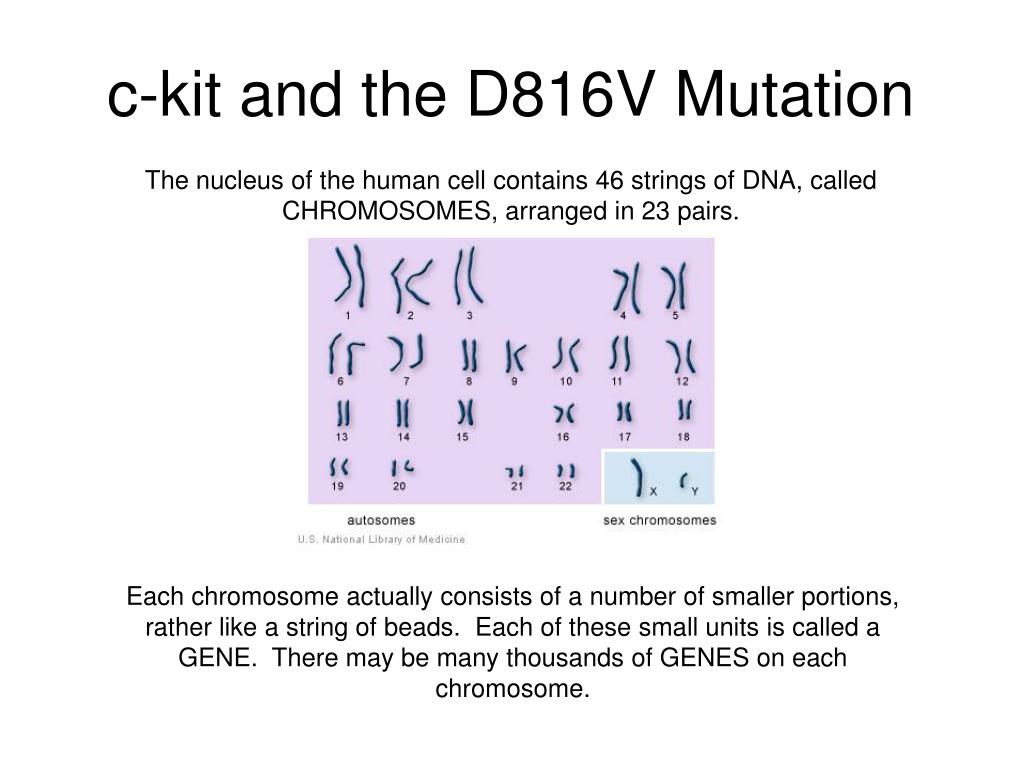 c-kit and the D816V Mutation

The nucleus of the human cell contains 46 strings of DNA, called CHROMOSOMES, arranged in 23 pairs.

1 2 3 4 5
6 7 8 9 10 11 12
13 14 15 16 17 18
19 20 21 22 X Y
autosomes
sex chromosomes
U.S. National Library of Medicine

Each chromosome actually consists of a number of smaller portions, rather like a string of beads. Each of these small units is called a GENE. There may be many thousands of GENES on each chromosome.